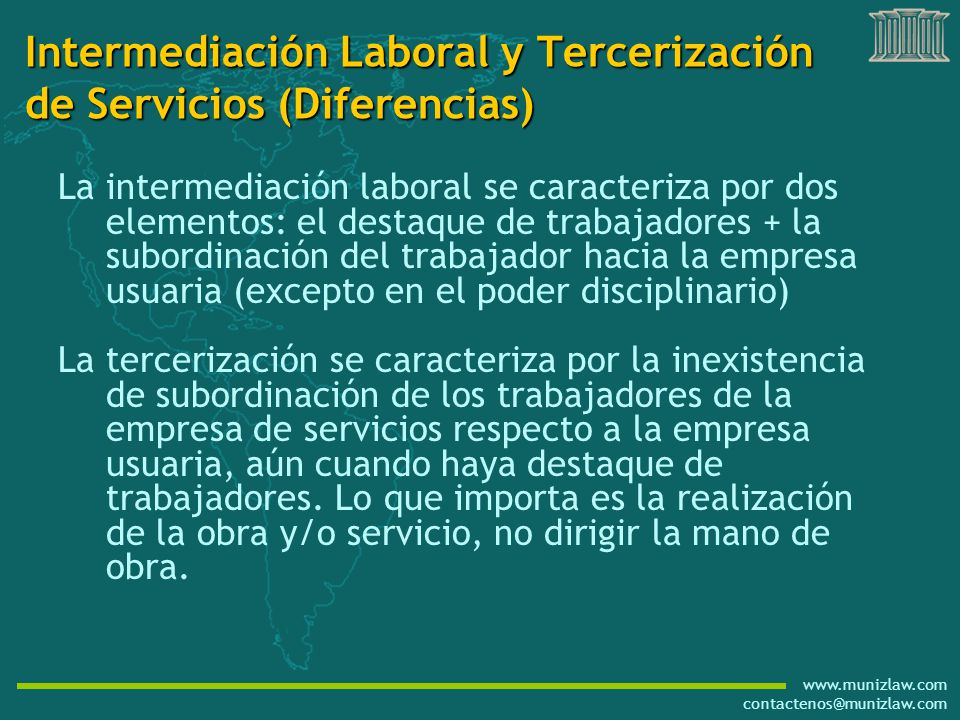 Intermediación Laboral y Tercerización de Servicios (Diferencias)

La intermediación laboral se caracteriza por dos elementos: el destaque de trabajadores + la subordinación del trabajador hacia la empresa usuaria (excepto en el poder disciplinario)

La tercerización se caracteriza por la inexistencia de subordinación de los trabajadores de la empresa de servicios respecto a la empresa usuaria, aún cuando haya destaque de trabajadores. Lo que importa es la realización de la obra y/o servicio, no dirigir la mano de obra.

www.munizlaw.com
contactenos@munizlaw.com